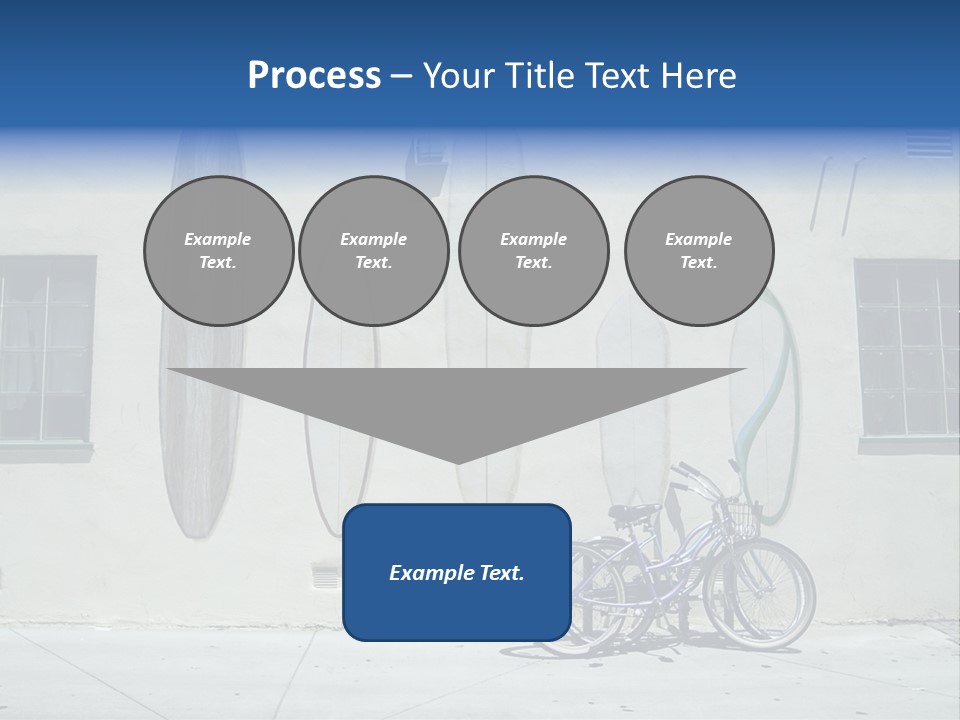 Process – Your Title Text Here

Example Text.

Example Text.

Example Text.

Example Text.

Example Text.